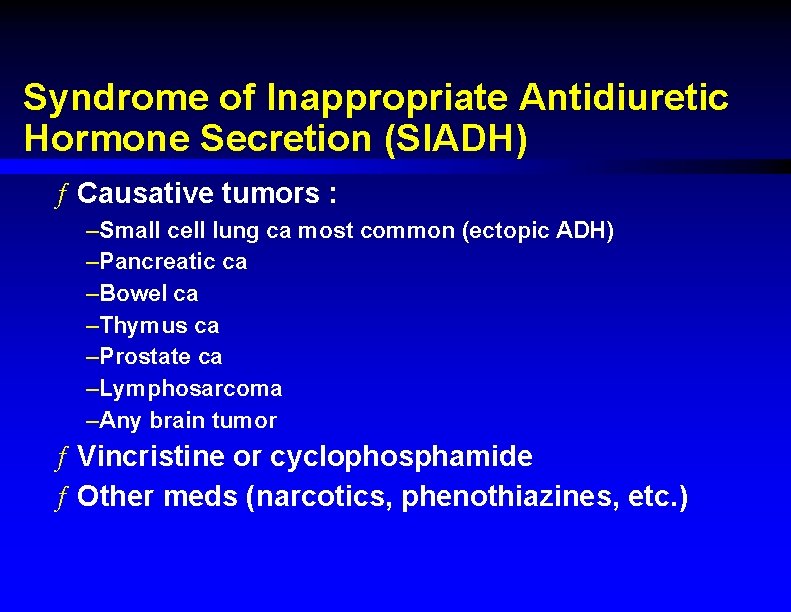 Syndrome of Inappropriate Antidiuretic Hormone Secretion (SIADH)

ƒ Causative tumors :
–Small cell lung ca most common (ectopic ADH)
–Pancreatic ca
–Bowel ca
–Thymus ca
–Prostate ca
–Lymphosarcoma
–Any brain tumor
ƒ Vincristine or cyclophosphamide
ƒ Other meds (narcotics, phenothiazines, etc.)